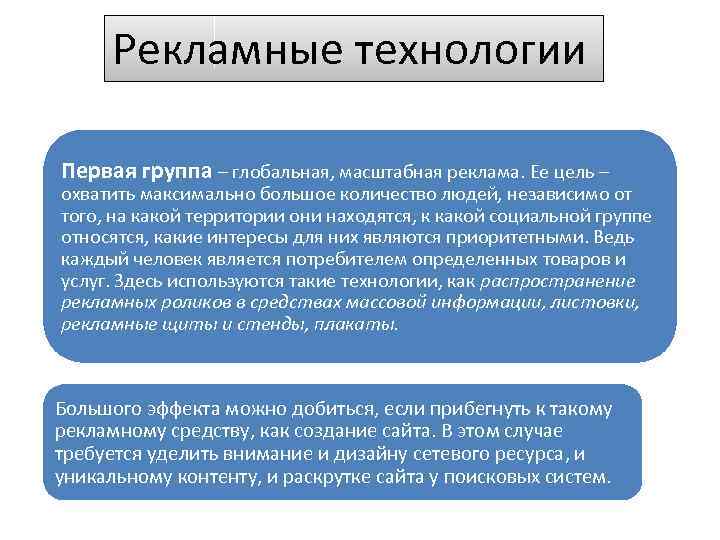 Рекламные технологии

Первая группа – глобальная, масштабная реклама. Ее цель – охватить максимально большое количество людей, независимо от того, на какой территории они находятся, к какой социальной группе относятся, какие интересы для них являются приоритетными. Ведь каждый человек является потребителем определенных товаров и услуг. Здесь используются такие технологии, как распространение рекламных роликов в средствах массовой информации, листовки, рекламные щиты и стенды, плакаты.

Большого эффекта можно добиться, если прибегнуть к такому рекламному средству, как создание сайта. В этом случае требуется уделить внимание и дизайну сетевого ресурса, и уникальному контенту, и раскрутке сайта у поисковых систем.